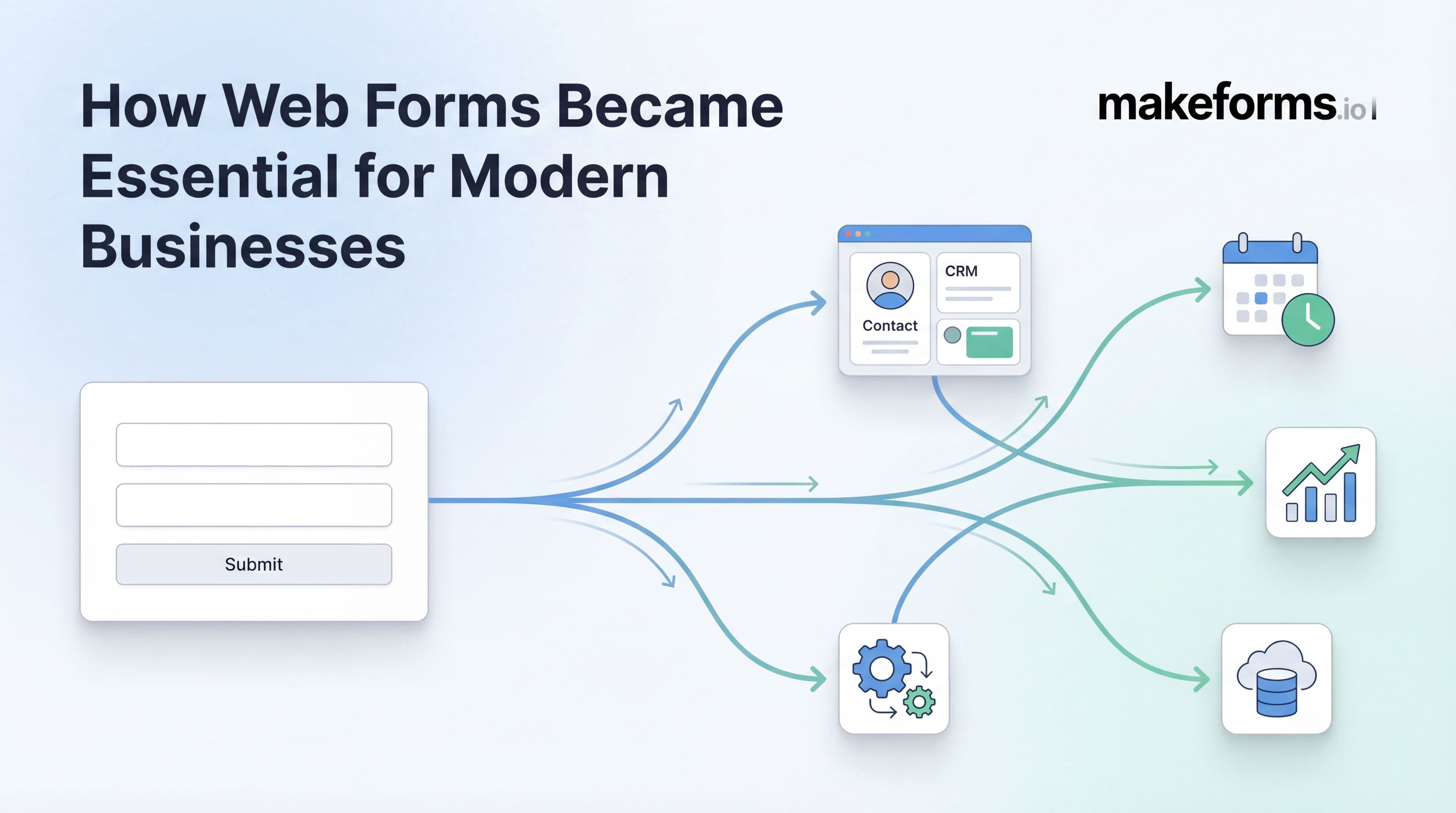 How Web Forms Became Essential for Modern Businesses

makeforms.io

Contact

CRM

Submit